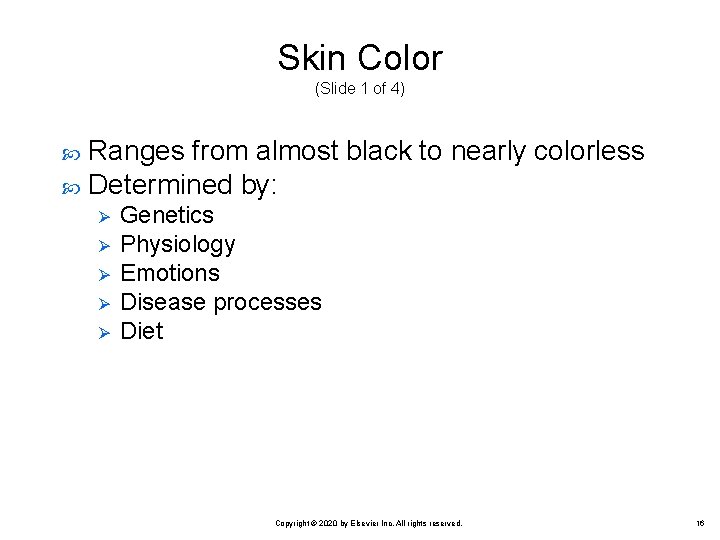 Skin Color
(Slide 1 of 4)

Ranges from almost black to nearly colorless

Determined by:

Genetics

Physiology

Emotions

Disease processes

Diet

Copyright © 2020 by Elsevier Inc. All rights reserved.

16